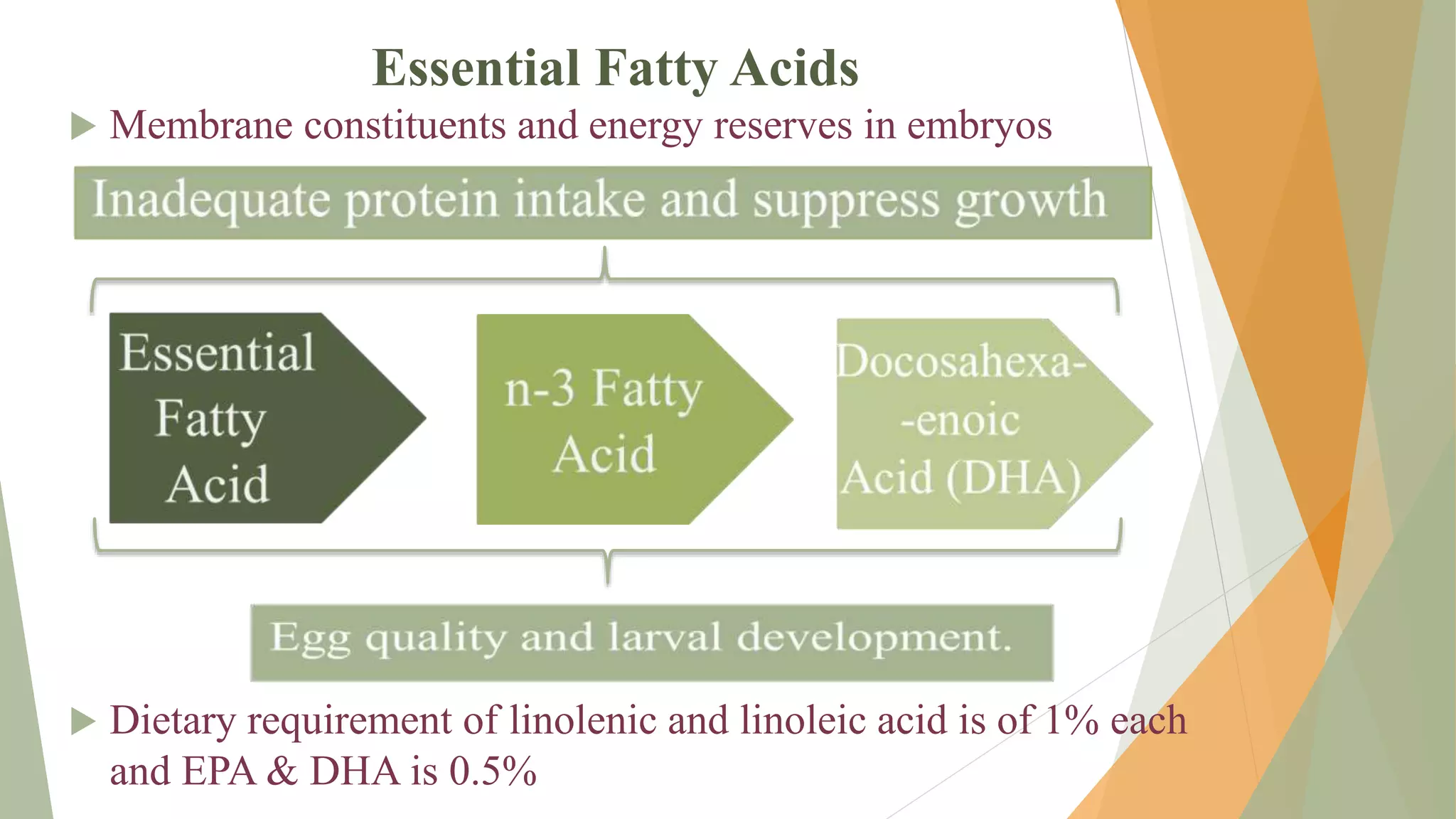 Essential Fatty Acids

Membrane constituents and energy reserves in embryos

Inadequate protein intake and suppress growth

Essential Fatty Acid

n-3 Fatty Acid

Docosahexa- -enoic Acid (DHA)

Egg quality and larval development.

Dietary requirement of linolenic and linoleic acid is of 1% each and EPA & DHA is 0.5%